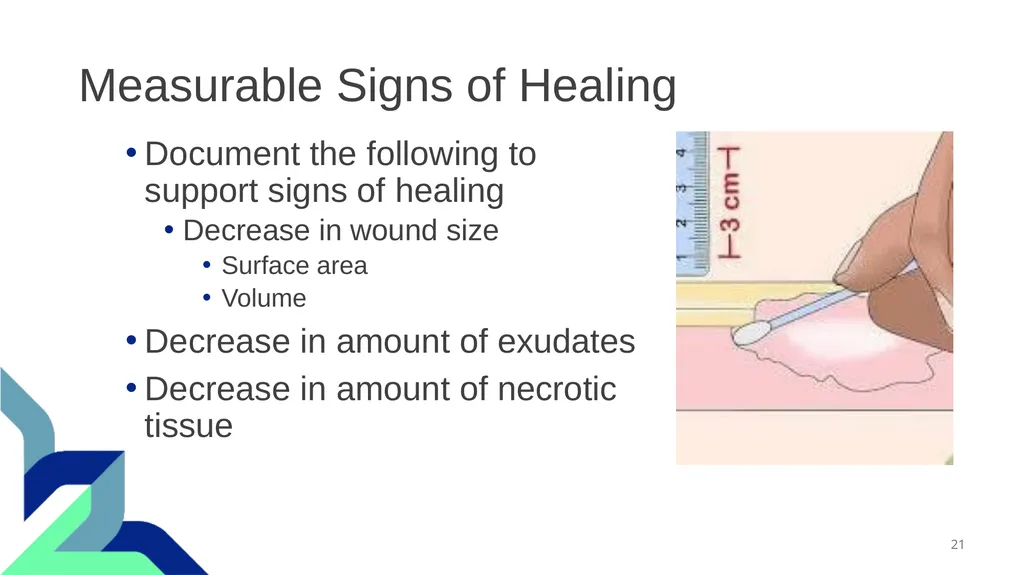 Measurable Signs of Healing

• Document the following to support signs of healing
  • Decrease in wound size
    • Surface area
    • Volume
• Decrease in amount of exudates
• Decrease in amount of necrotic tissue

1 2 3 4

3 cm

21